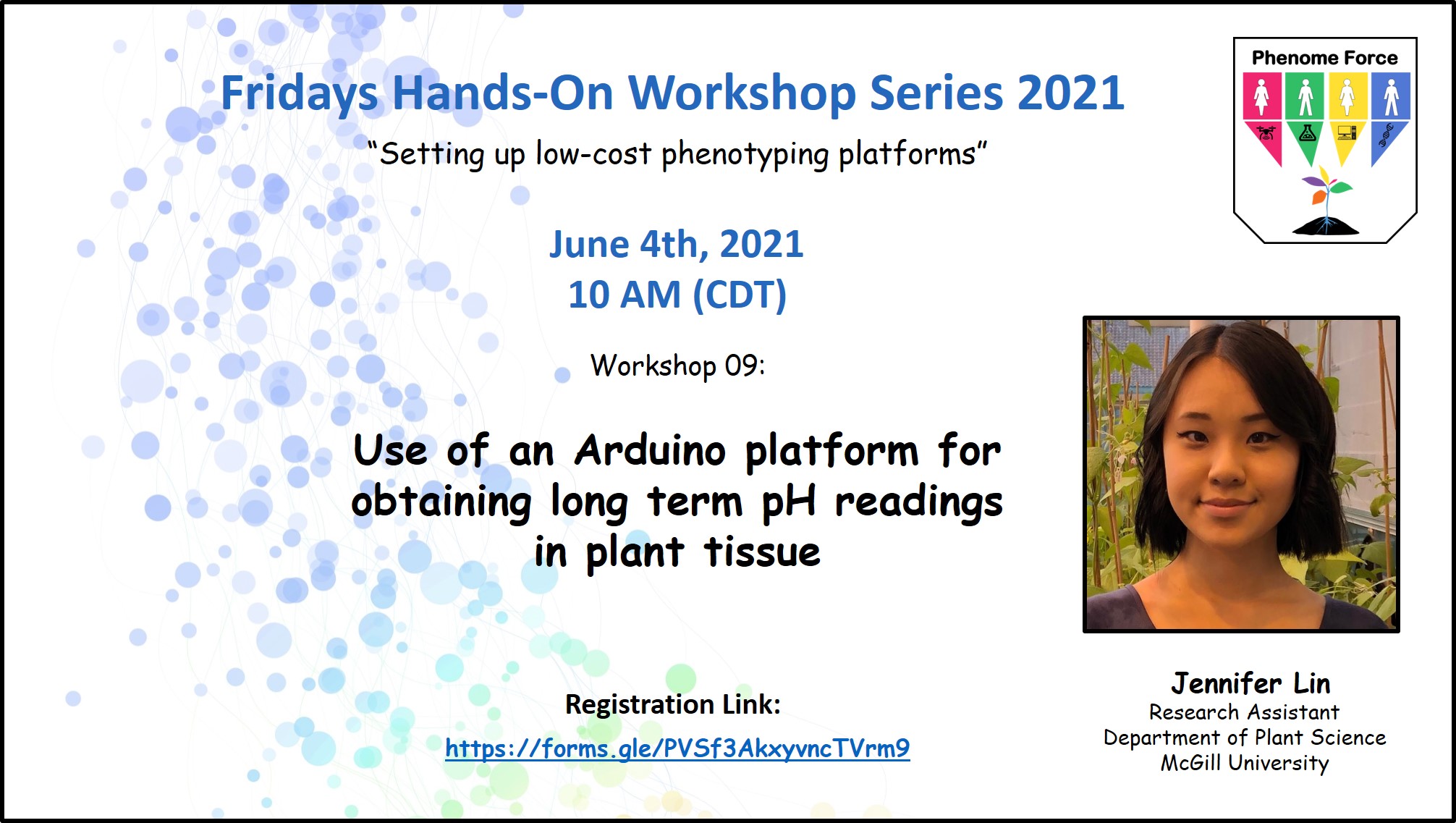 Fridays Hands-On Workshop Series 2021

"Setting up low-cost phenotyping platforms"

Phenome Force

June 4th, 2021
10 AM (CDT)

Workshop 09:

Use of an Arduino platform for obtaining long term pH readings in plant tissue

Registration Link:

https://forms.gle/PVSf3AkxyvncTVrm9

Jennifer Lin
Research Assistant
Department of Plant Science
McGill University